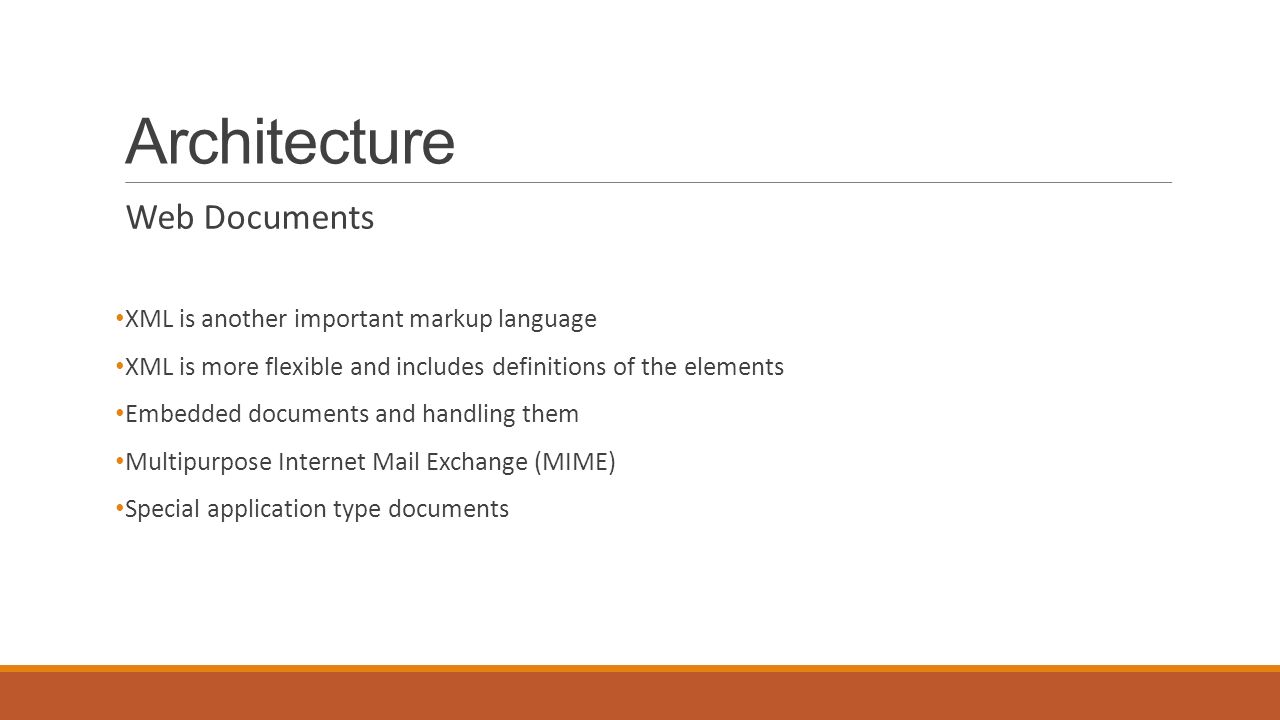 Architecture

Web Documents

• XML is another important markup language
• XML is more flexible and includes definitions of the elements
• Embedded documents and handling them
• Multipurpose Internet Mail Exchange (MIME)
• Special application type documents